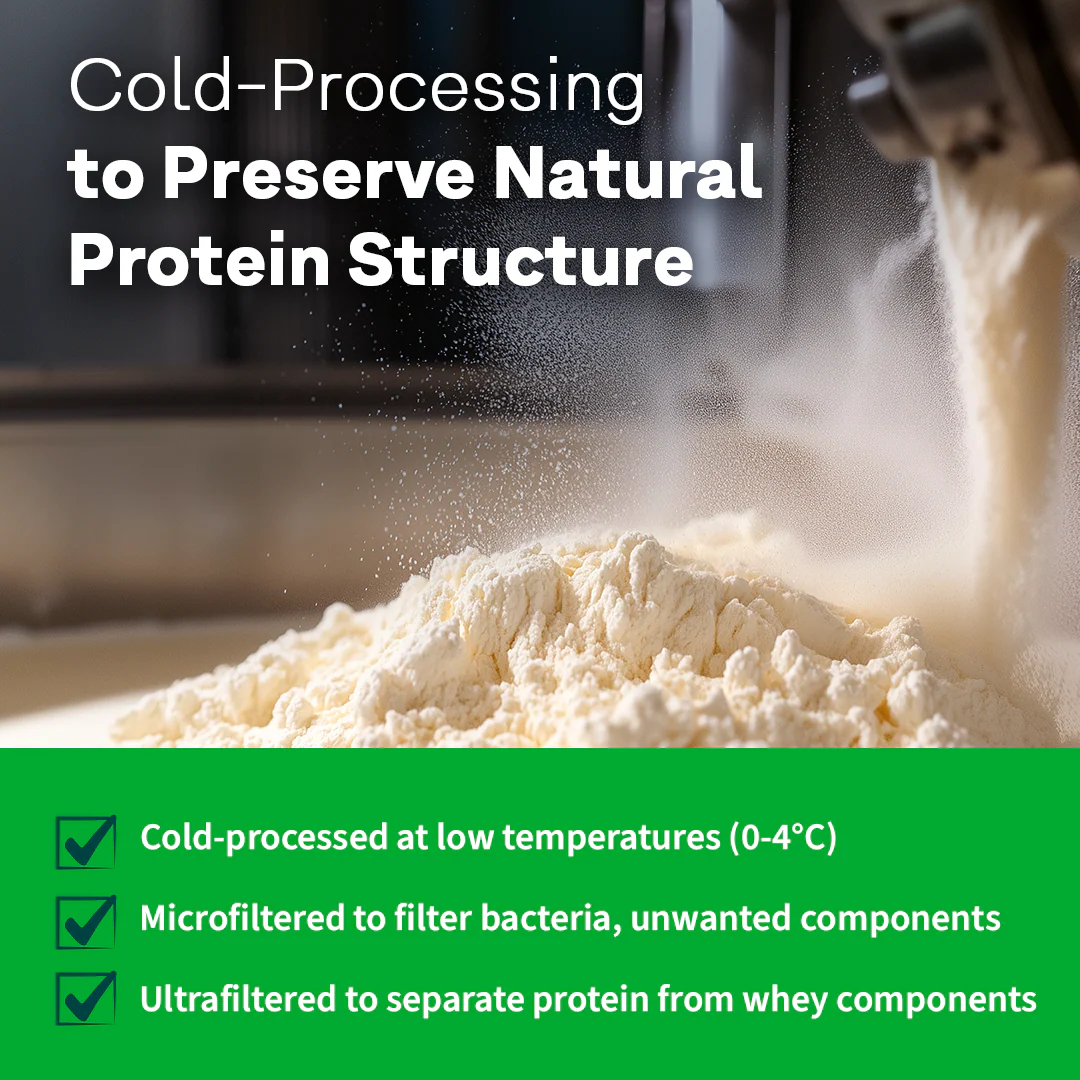 Cold-Processing
to Preserve Natural Protein Structure

Cold-processed at low temperatures (0-4°C)

Microfiltered to filter bacteria, unwanted components

Ultrafiltered to separate protein from whey components